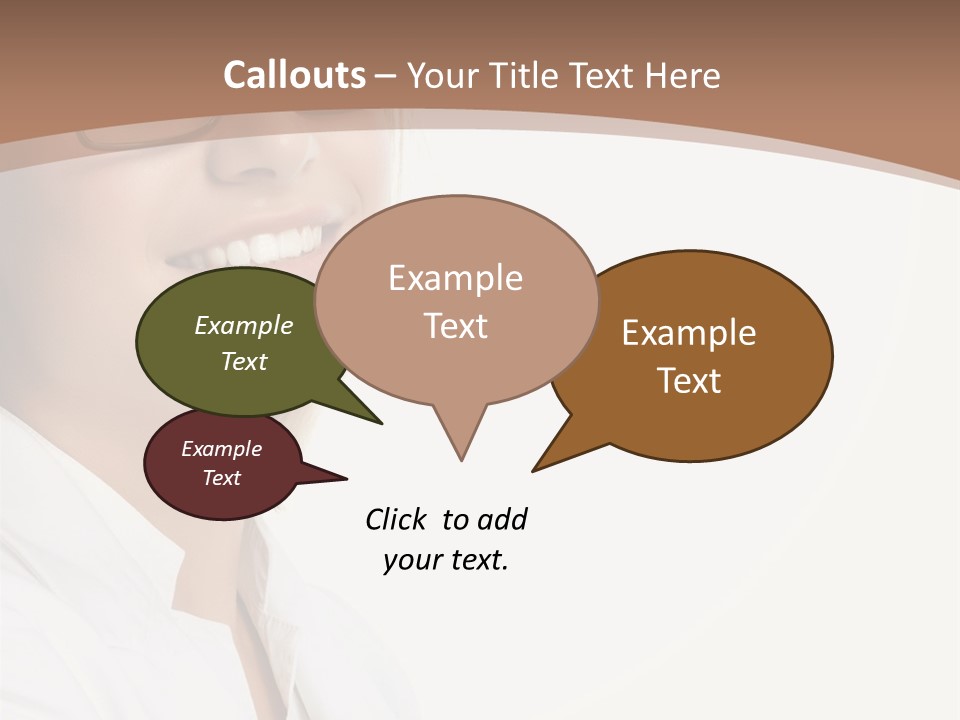 Callouts – Your Title Text Here

Example Text

Example Text

Example Text

Example Text

Click to add your text.